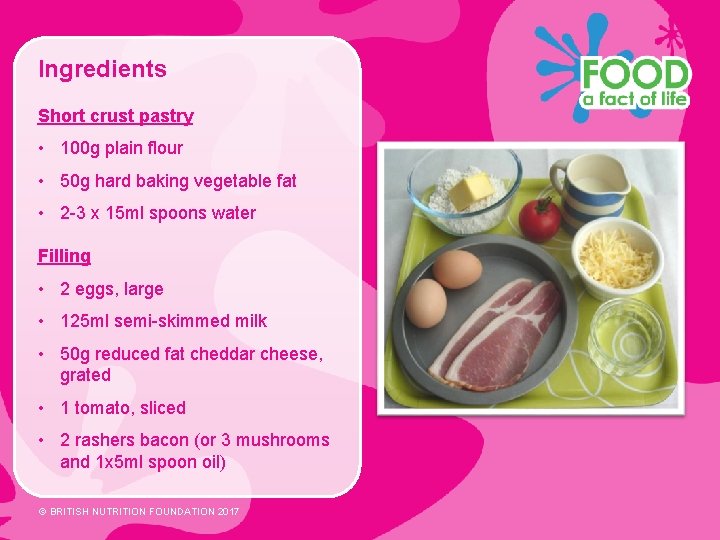 Ingredients

Short crust pastry

• 100g plain flour
• 50g hard baking vegetable fat
• 2-3 x 15ml spoons water

Filling

• 2 eggs, large
• 125ml semi-skimmed milk
• 50g reduced fat cheddar cheese, grated
• 1 tomato, sliced
• 2 rashers bacon (or 3 mushrooms and 1x5ml spoon oil)

FOOD
a fact of life

© BRITISH NUTRITION FOUNDATION 2017